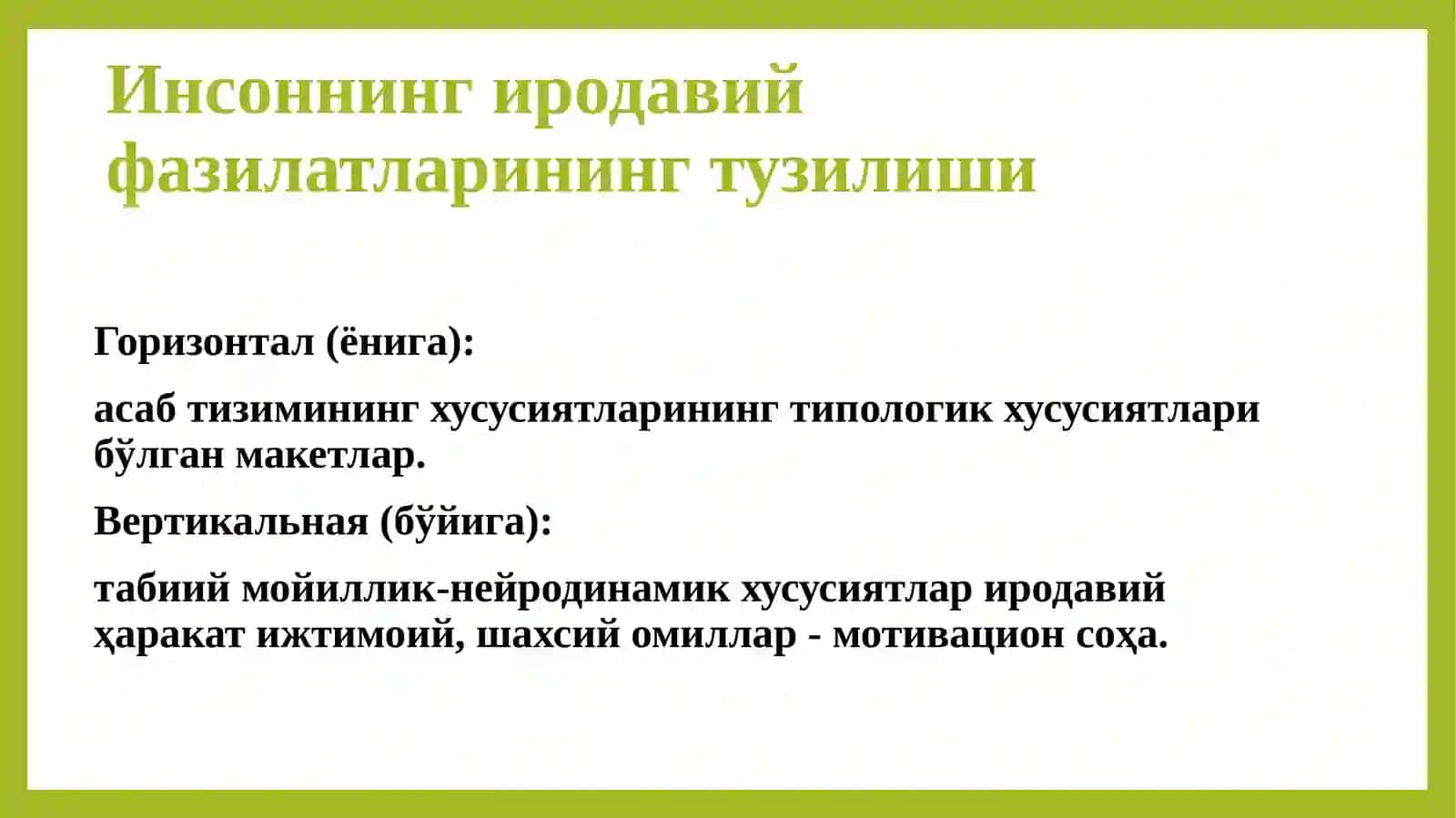 Инсоннинг иродавий фазилатларининг тузилиши

Горизонтал (ёнига):

асаб тизимининг хусусиятларининг типологик хусусиятлари бўлган макетлар.

Вертикальная (бўйига):

табиий мойиллик-нейродинамик хусусиятлар иродавий ҳаракат ижтимоий, шахсий омиллар - мотивацион соҳа.